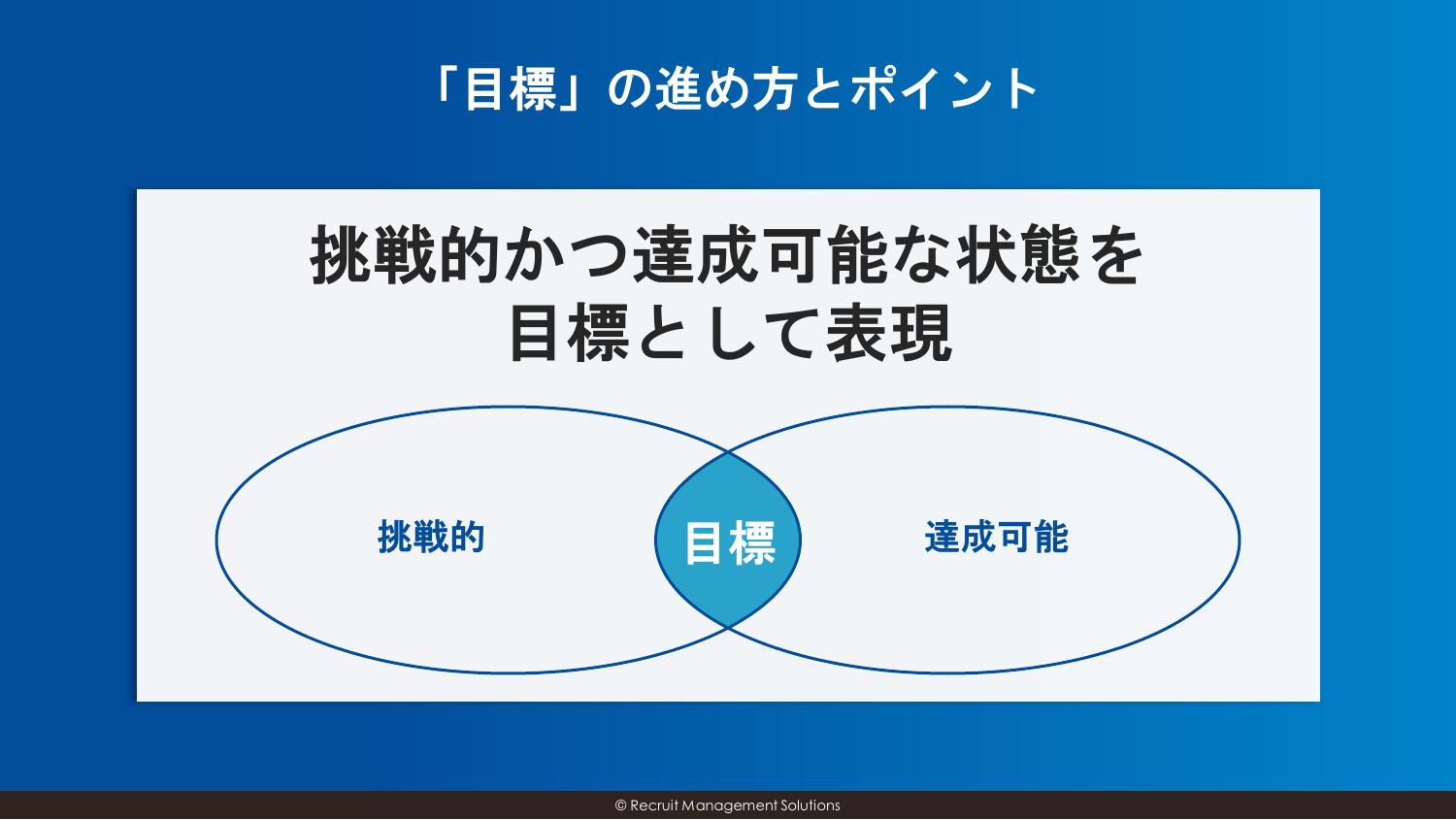 「目標」の進め方とポイント

挑戦的かつ達成可能な状態を目標として表現

挑戦的

目標

達成可能

© Recruit Management Solutions